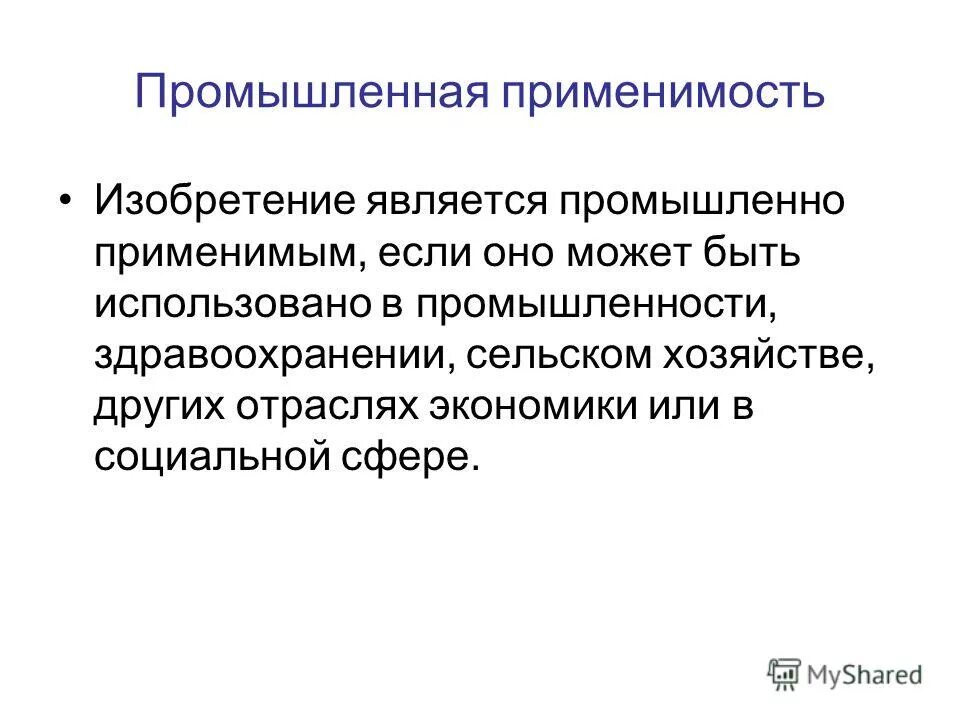 Промышленная применимость

• Изобретение является промышленно применимым, если оно может быть использовано в промышленности, здравоохранении, сельском хозяйстве, других отраслях экономики или в социальной сфере.

MyShared